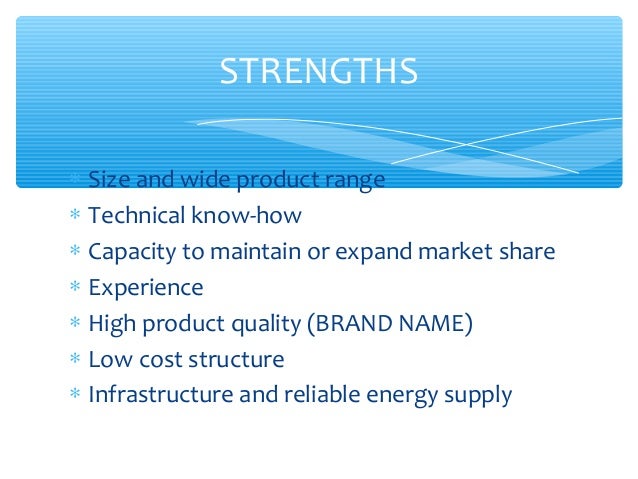 STRENGTHS

* Size and wide product range
* Technical know-how
* Capacity to maintain or expand market share
* Experience
* High product quality (BRAND NAME)
* Low cost structure
* Infrastructure and reliable energy supply